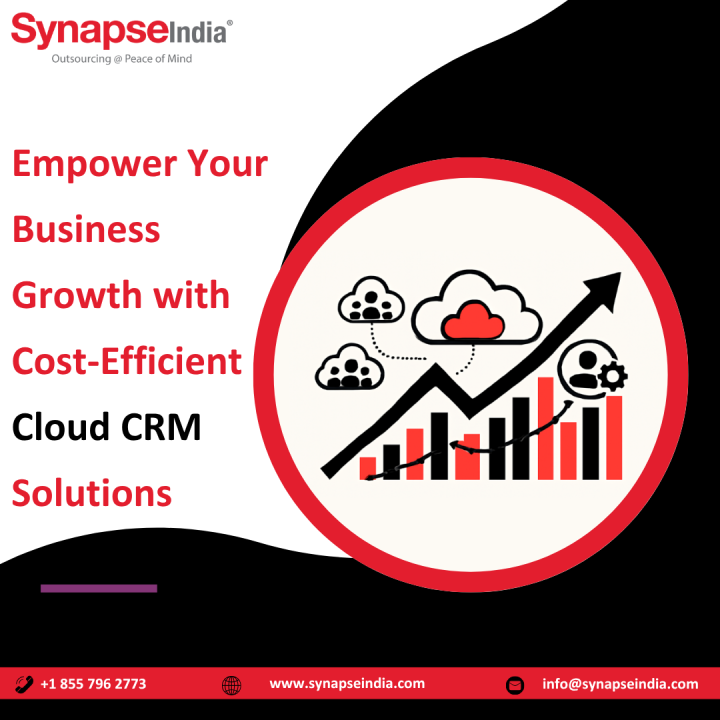 SynapseIndia®
Outsourcing @ Peace of Mind

Empower Your Business Growth with Cost-Efficient Cloud CRM Solutions

+1 855 796 2773 www.synapseindia.com info@synapseindia.com